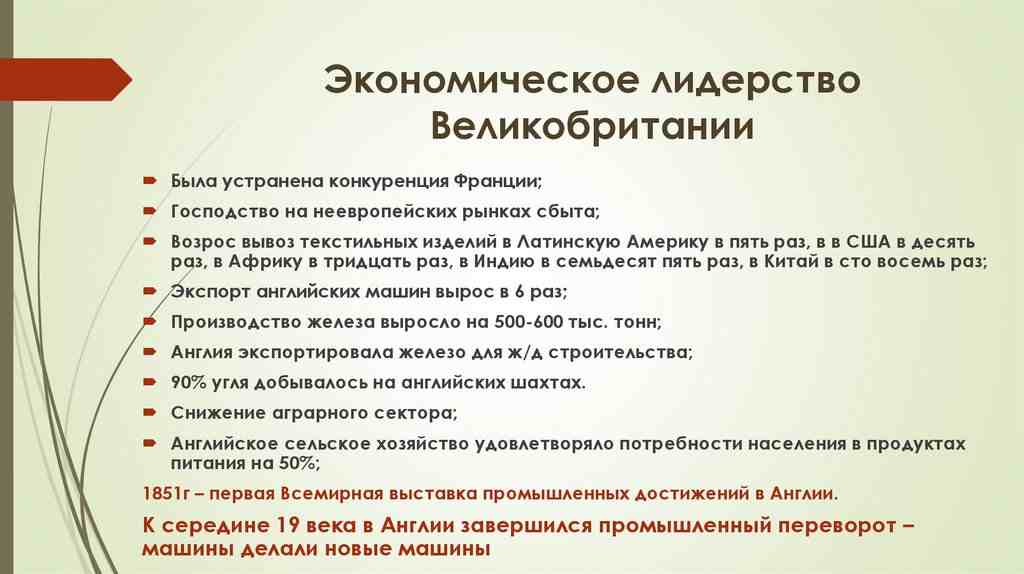 Экономическое лидерство Великобритании

Была устранена конкуренция Франции;

Господство на неевропейских рынках сбыта;

Возрос вывоз текстильных изделий в Латинскую Америку в пять раз, в в США в десять раз, в Африку в тридцать раз, в Индию в семьдесят пять раз, в Китай в сто восемь раз;

Экспорт английских машин вырос в 6 раз;

Производство железа выросло на 500-600 тыс. тонн;

Англия экспортировала железо для ж/д строительства;

90% угля добывалось на английских шахтах.

Снижение аграрного сектора;

Английское сельское хозяйство удовлетворяло потребности населения в продуктах питания на 50%;

1851г – первая Всемирная выставка промышленных достижений в Англии.

К середине 19 века в Англии завершился промышленный переворот – машины делали новые машины